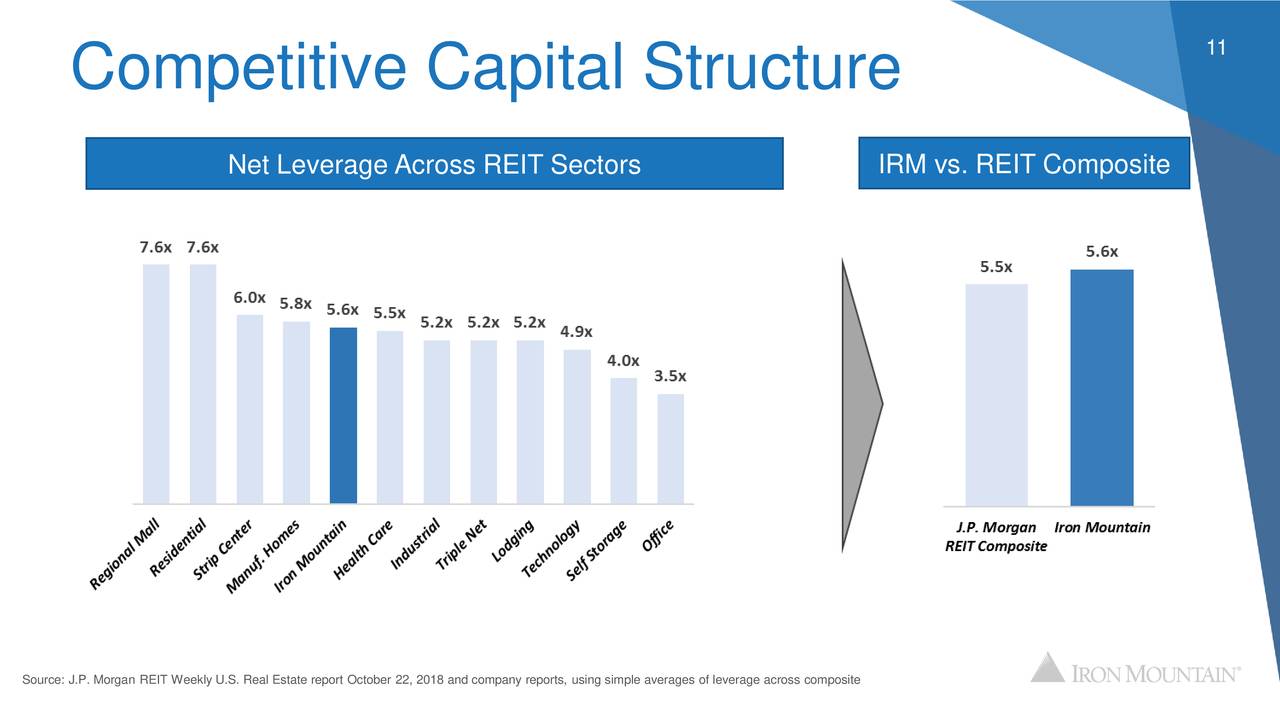 Competitive Capital Structure

11

Net Leverage Across REIT Sectors

IRM vs. REIT Composite

7.6x 7.6x 6.0x 5.8x 5.6x 5.5x 5.2x 5.2x 5.2x 4.9x 4.0x 3.5x

Regional Mall
Residential
Strip Center
Manuf. Homes
Iron Mountain
Health Care
Industrial
Triple Net
Lodging
Technology
Self Storage
Office

5.5x
5.6x

J.P. Morgan REIT Composite
Iron Mountain

Source: J.P. Morgan REIT Weekly U.S. Real Estate report October 22, 2018 and company reports, using simple averages of leverage across composite

IRON MOUNTAIN®